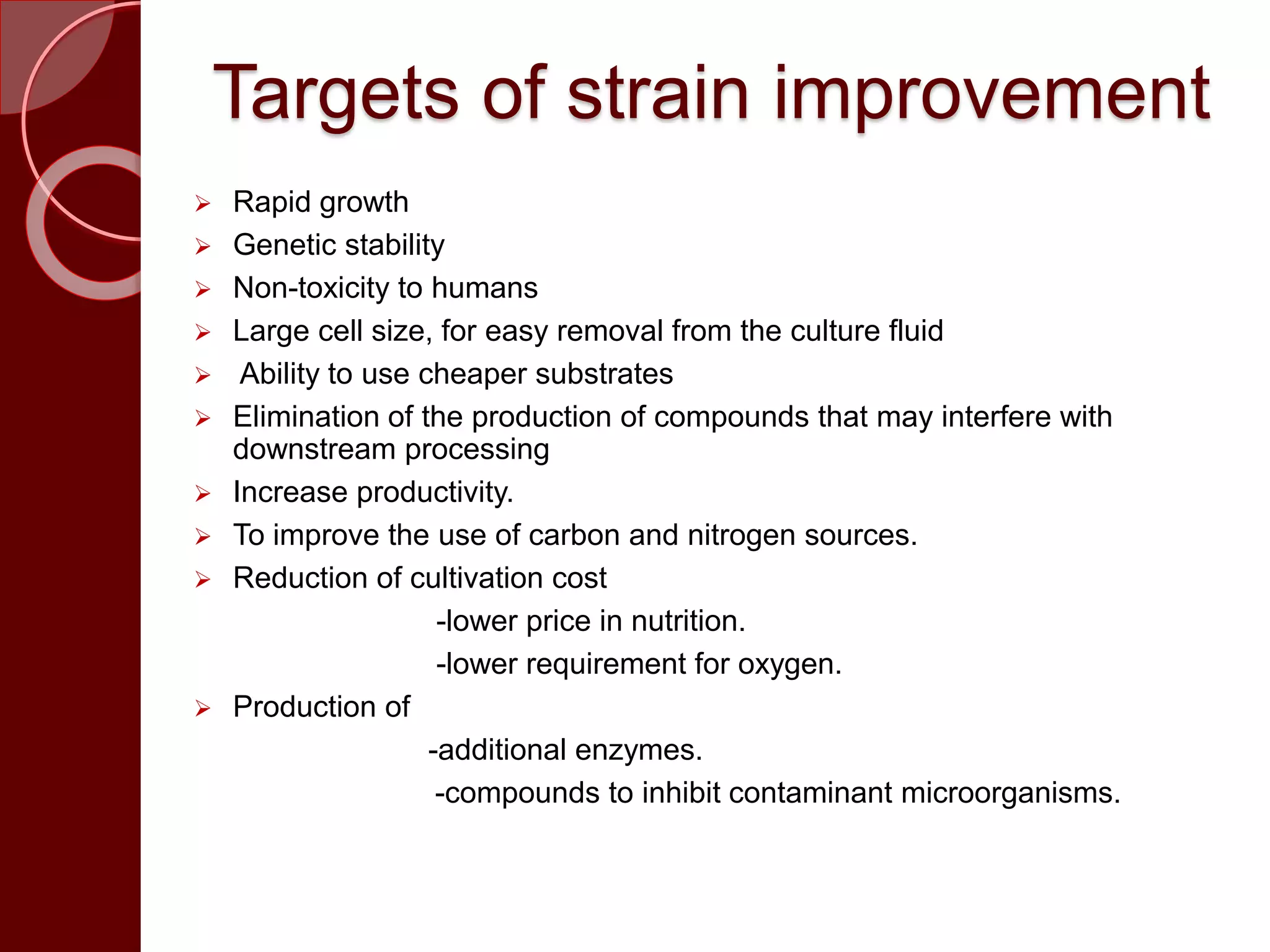 Targets of strain improvement

➢ Rapid growth
➢ Genetic stability
➢ Non-toxicity to humans
➢ Large cell size, for easy removal from the culture fluid
➢ Ability to use cheaper substrates
➢ Elimination of the production of compounds that may interfere with downstream processing
➢ Increase productivity.
➢ To improve the use of carbon and nitrogen sources.
➢ Reduction of cultivation cost
-lower price in nutrition.
-lower requirement for oxygen.
➢ Production of
-additional enzymes.
-compounds to inhibit contaminant microorganisms.